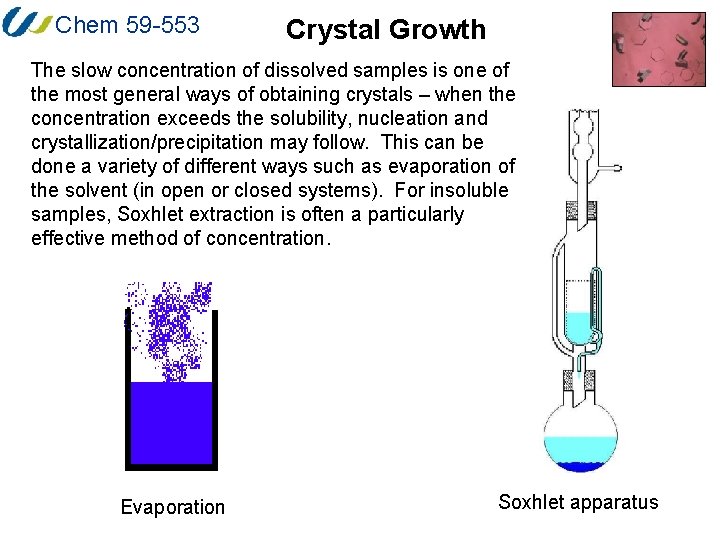 Chem 59-553

Crystal Growth

The slow concentration of dissolved samples is one of the most general ways of obtaining crystals – when the concentration exceeds the solubility, nucleation and crystallization/precipitation may follow. This can be done a variety of different ways such as evaporation of the solvent (in open or closed systems). For insoluble samples, Soxhlet extraction is often a particularly effective method of concentration.

Evaporation

Soxhlet apparatus